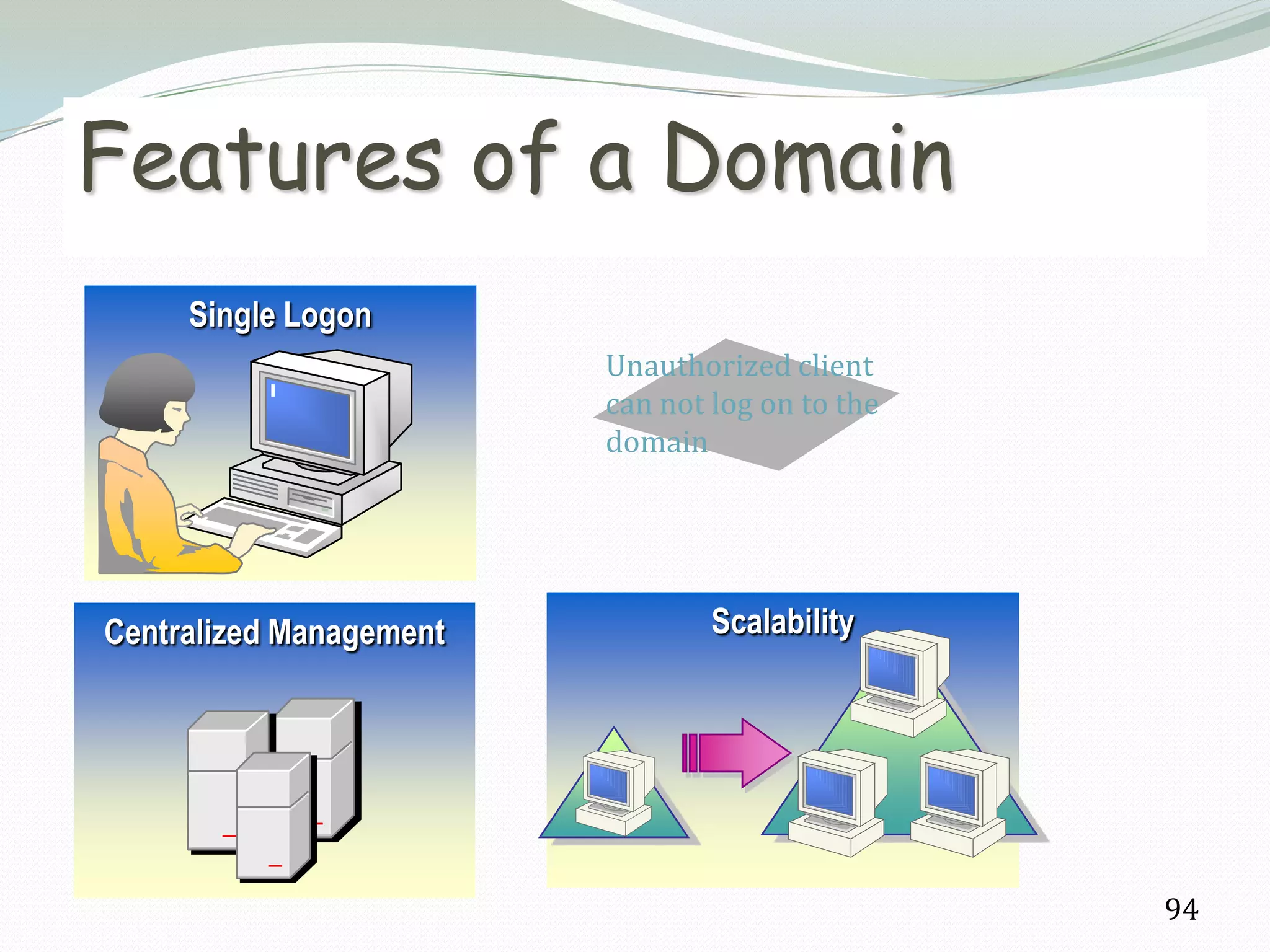 Features of a Domain

Single Logon

Unauthorized client can not log on to the domain

Centralized Management

Scalability

94